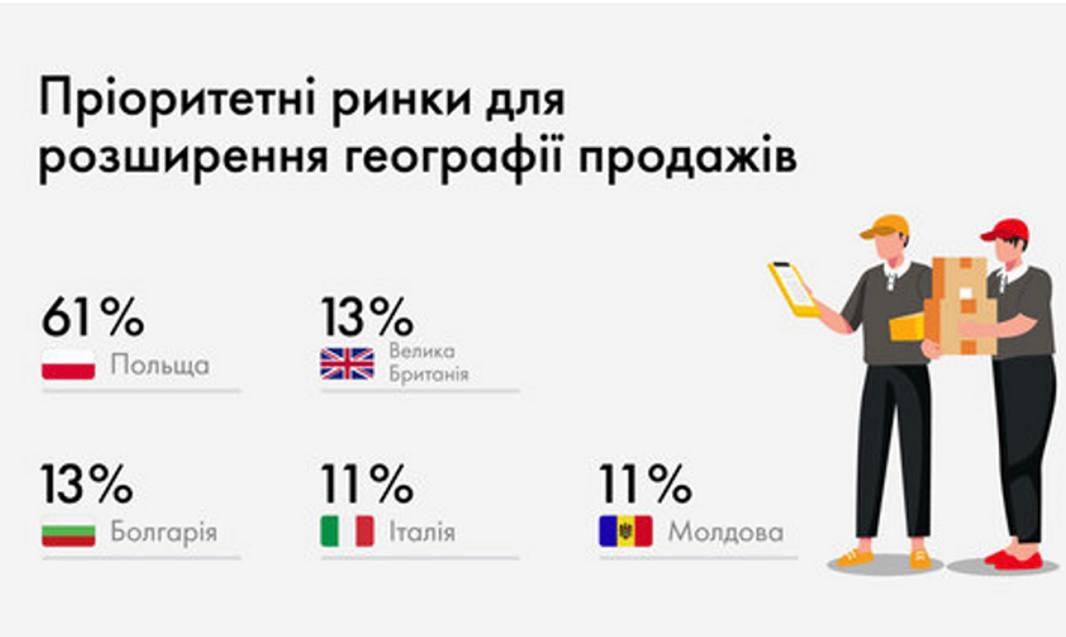 Пріоритетні ринки для розширення географії продажів

61%
Польща

13%
Велика Британія

13%
Болгарія

11%
Італія

11%
Молдова